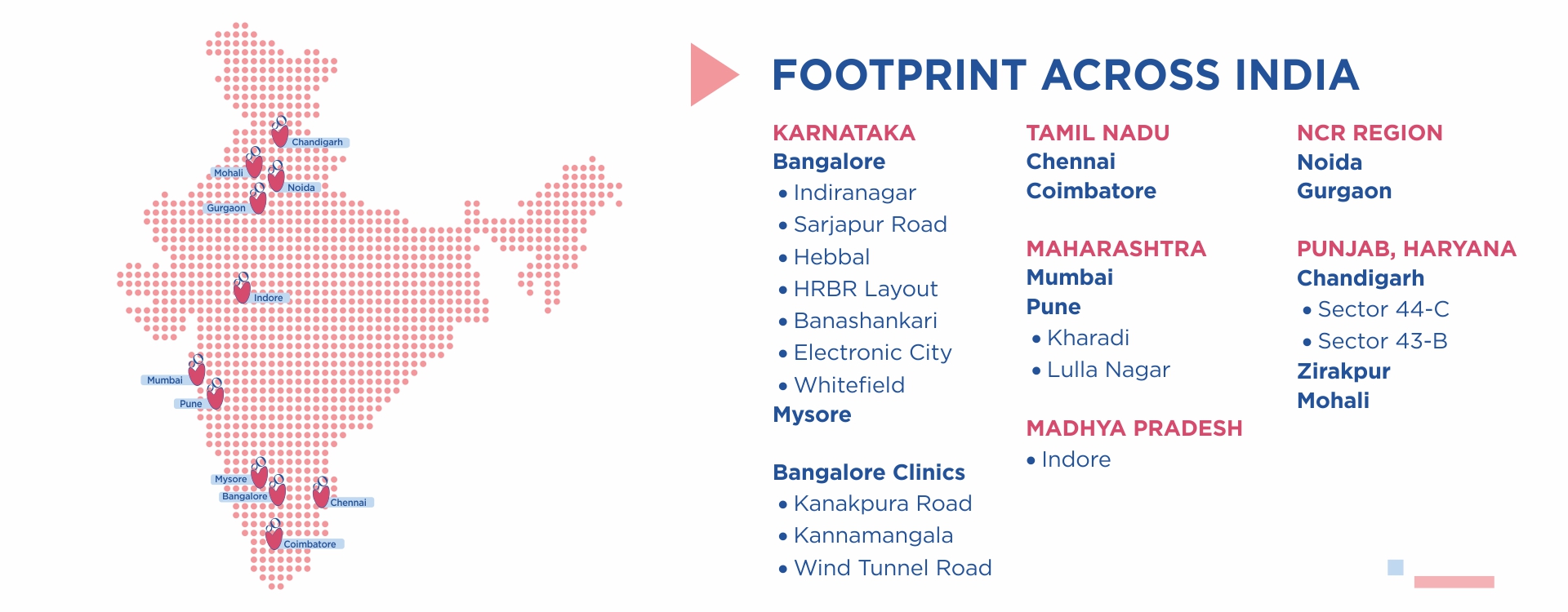 Chandigarh
Mohali
Noida
Gurgaon
Indore
Mumbai
Pune
Mysore
Bangalore
Chennai
Coimbatore

FOOTPRINT ACROSS INDIA

KARNATAKA
Bangalore
• Indiranagar
• Sarjapur Road
• Hebbal
• HRBR Layout
• Banashankari
• Electronic City
• Whitefield
Mysore

Bangalore Clinics
• Kanakpura Road
• Kannamangala
• Wind Tunnel Road

TAMIL NADU
Chennai
Coimbatore

MAHARASHTRA
Mumbai
Pune
• Kharadi
• Lulla Nagar

MADHYA PRADESH
• Indore

NCR REGION
Noida
Gurgaon

PUNJAB, HARYANA
Chandigarh
• Sector 44-C
• Sector 43-B
Zirakpur
Mohali